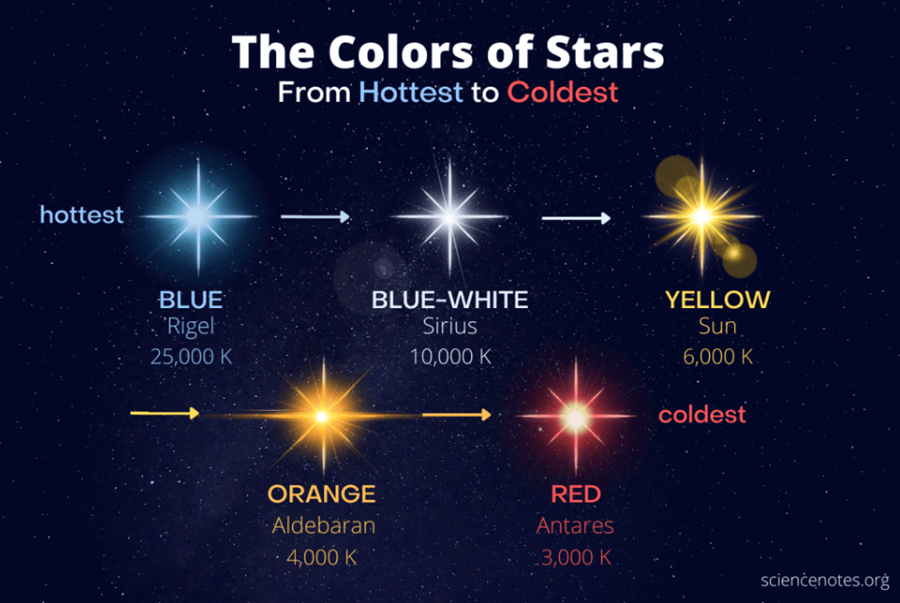 The Colors of Stars
From Hottest to Coldest

hottest

BLUE
Rigel
25,000 K

BLUE-WHITE
Sirius
10,000 K

YELLOW
Sun
6,000 K

ORANGE
Aldebaran
4,000 K

RED
Antares
3,000 K

coldest

sciencenotes.org